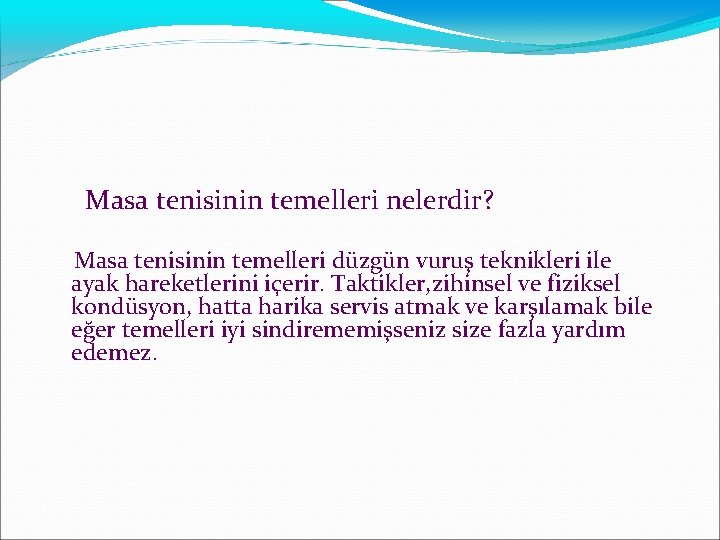 Masa tenisinin temelleri nelerdir?

Masa tenisinin temelleri düzgün vuruş teknikleri ile ayak hareketlerini içerir. Taktikler,zihinsel ve fiziksel kondüsyon, hatta harika servis atmak ve karşılamak bile eğer temelleri iyi sindirememişseniz size fazla yardım edemez.